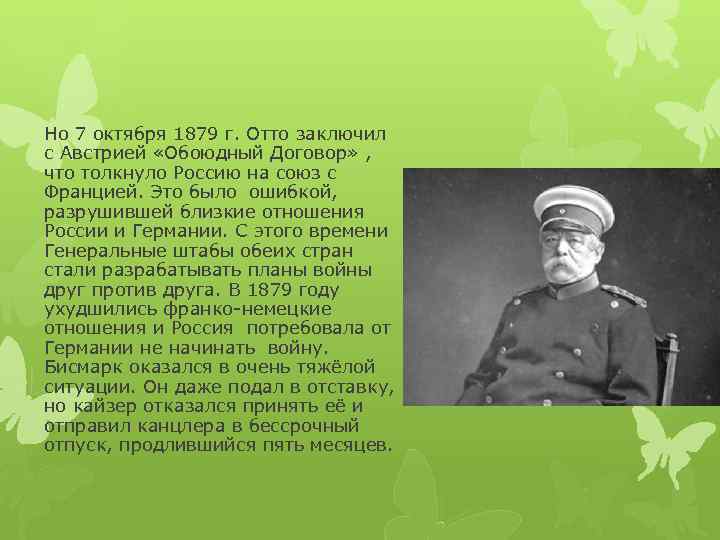 Но 7 октября 1879 г. Отто заключил с Австрией «Обоюдный Договор» , что толкнуло Россию на союз с Францией. Это было  ошибкой, разрушившей близкие отношения России и Германии. С этого времени Генеральные штабы обеих стран стали разрабатывать планы войны друг против друга. В 1879 году ухудшились франко-немецкие отношения и Россия  потребовала от Германии не начинать  войну. Бисмарк оказался в очень тяжёлой ситуации. Он даже подал в отставку, но кайзер отказался принять её и отправил канцлера в бессрочный отпуск, продлившийся пять месяцев.